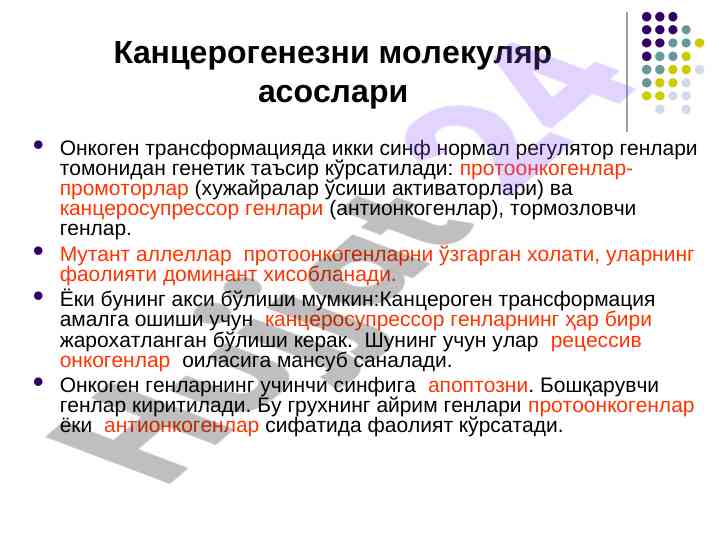 Канцерогенезни молекуляр асослари

• Онкоген трансформацияда икки синф нормал регулятор генлари томонидан генетик таъсир кўрсатилади: протоонкогенлар-промоторлар (хужайралар ўсиши активаторлари) ва канцеросупрессор генлари (антионкогенлар), тормозловчи генлар.
• Мутант аллеллар протоонкогенларни ўзгарган холати, уларнинг фаолияти доминант хисобланади.
• Ёки бунинг акси бўлиши мумкин:Канцероген трансформация амалга ошиши учун канцеросупрессор генларнинг ҳар бири жарохатланган бўлиши керак. Шунинг учун улар рецессив онкогенлар оиласига мансуб саналади.
• Онкоген генларнинг учинчи синфига апоптозни. Бошқарувчи генлар киритилади. Бу грухнинг айрим генлари протоонкогенлар ёки антионкогенлар сифатида фаолият кўрсатади.

Hujjat24